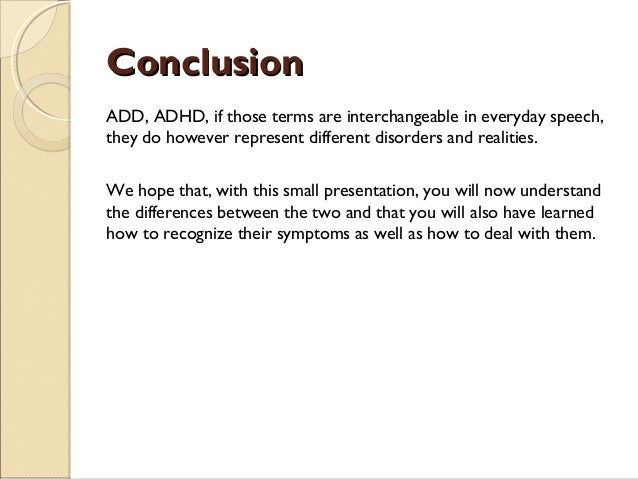 Conclusion

ADD, ADHD, if those terms are interchangeable in everyday speech, they do however represent different disorders and realities.

We hope that, with this small presentation, you will now understand the differences between the two and that you will also have learned how to recognize their symptoms as well as how to deal with them.